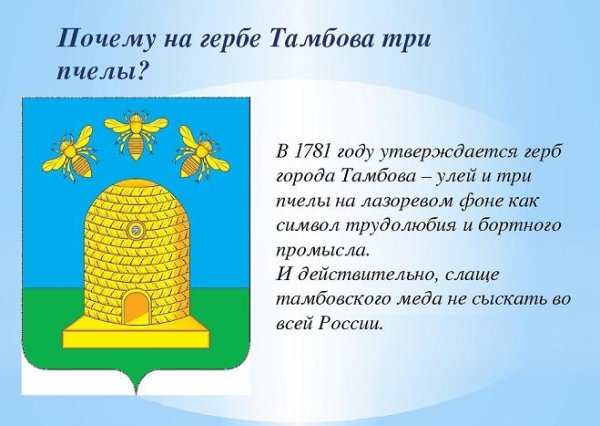 Почему на гербе Тамбова три пчелы?

В 1781 году утверждается герб города Тамбова – улей и три пчелы на лазоревом фоне как символ трудолюбия и бортного промысла.
И действительно, слаще тамбовского меда не сыскать во всей России.